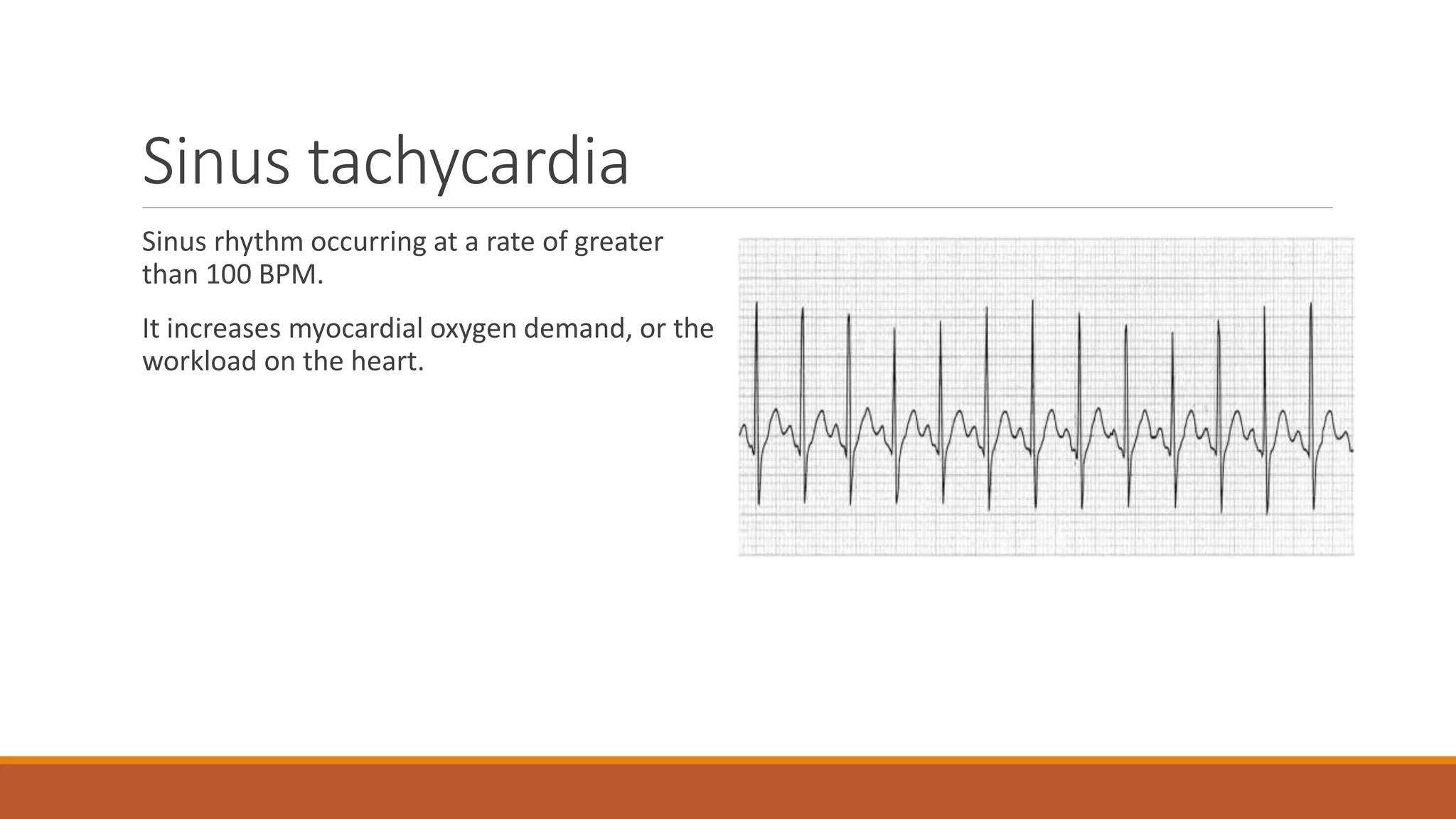 Sinus tachycardia

Sinus rhythm occurring at a rate of greater than 100 BPM.

It increases myocardial oxygen demand, or the workload on the heart.